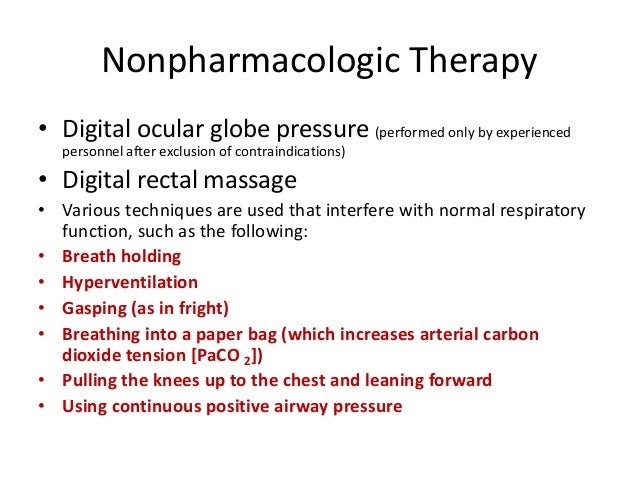 Nonpharmacologic Therapy

• Digital ocular globe pressure (performed only by experienced personnel after exclusion of contraindications)
• Digital rectal massage
• Various techniques are used that interfere with normal respiratory function, such as the following:
• Breath holding
• Hyperventilation
• Gasping (as in fright)
• Breathing into a paper bag (which increases arterial carbon dioxide tension [$PaCO_2$])
• Pulling the knees up to the chest and leaning forward
• Using continuous positive airway pressure